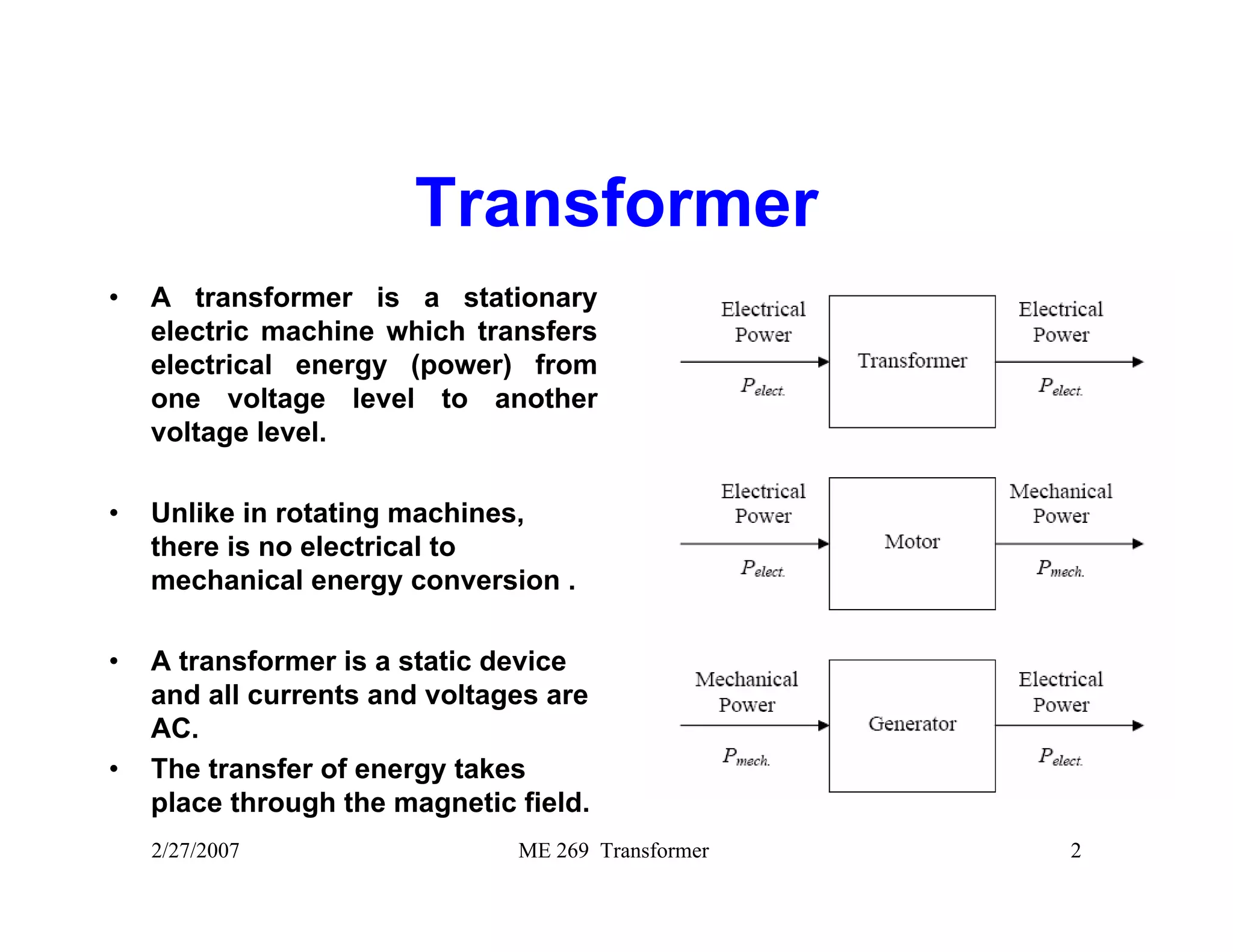 Transformer

• A transformer is a stationary electric machine which transfers electrical energy (power) from one voltage level to another voltage level.

• Unlike in rotating machines, there is no electrical to mechanical energy conversion .

• A transformer is a static device and all currents and voltages are AC.

• The transfer of energy takes place through the magnetic field.

Electrical Power
$P_{elect.}$
Transformer
Electrical Power
$P_{elect.}$

Electrical Power
$P_{elect.}$
Motor
Mechanical Power
$P_{mech.}$

Mechanical Power
$P_{mech.}$
Generator
Electrical Power
$P_{elect.}$

2/27/2007 ME 269 Transformer 2